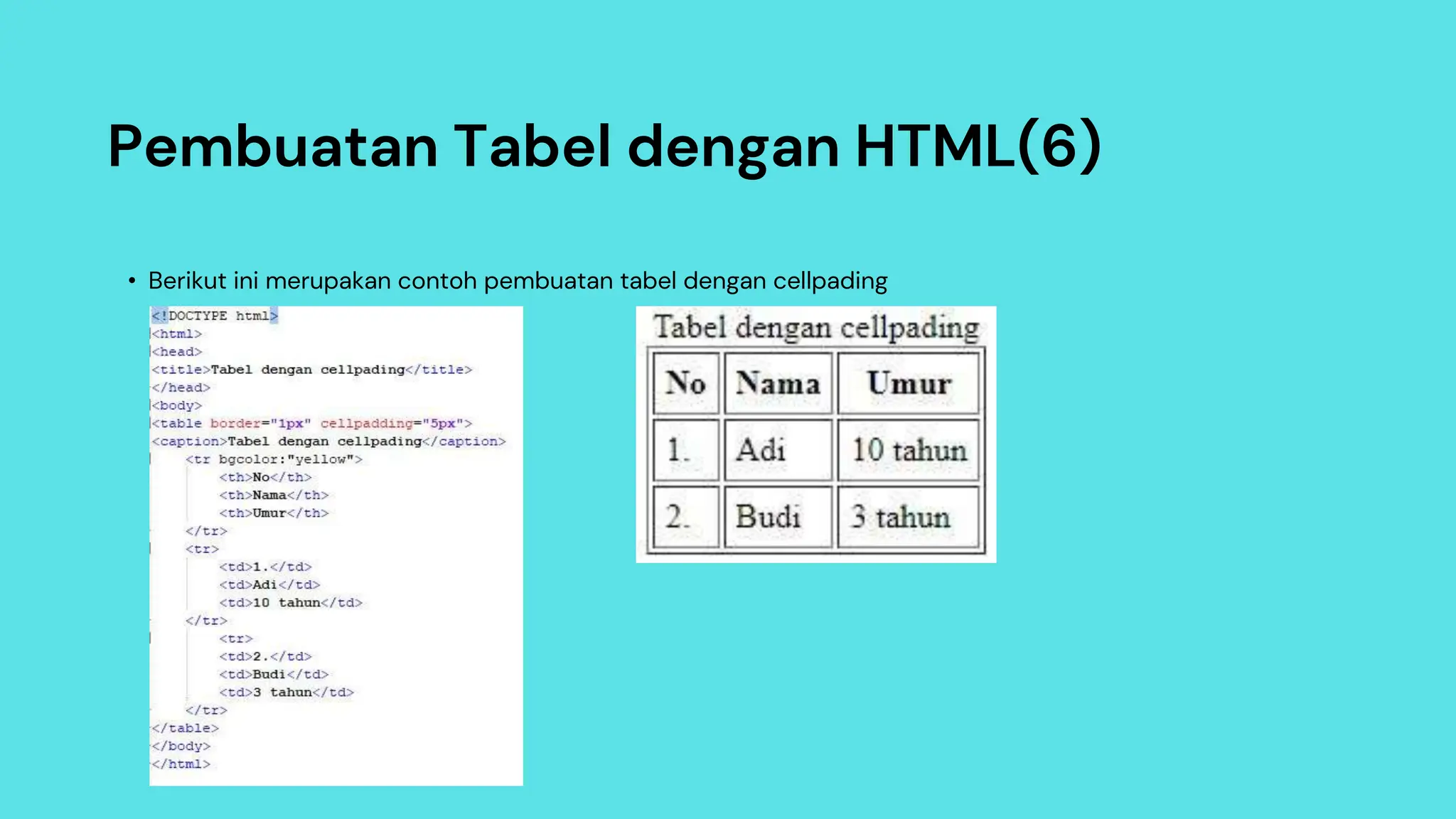 Pembuatan Tabel dengan HTML(6)

• Berikut ini merupakan contoh pembuatan tabel dengan cellpading

<!DOCTYPE html>
<html>
<head>
<title>Tabel dengan cellpading</title>
</head>
<body>
<table border="1px" cellpadding="5px">
<caption>Tabel dengan cellpading</caption>
<tr bgcolor:"yellow">
<th>No</th>
<th>Nama</th>
<th>Umur</th>
</tr>
<tr>
<td>1.</td>
<td>Adi</td>
<td>10 tahun</td>
</tr>
<tr>
<td>2.</td>
<td>Budi</td>
<td>3 tahun</td>
</tr>
</table>
</body>
</html>

Tabel dengan cellpading

| No | Nama | Umur |
|---|---|---|
| 1. | Adi | 10 tahun |
| 2. | Budi | 3 tahun |